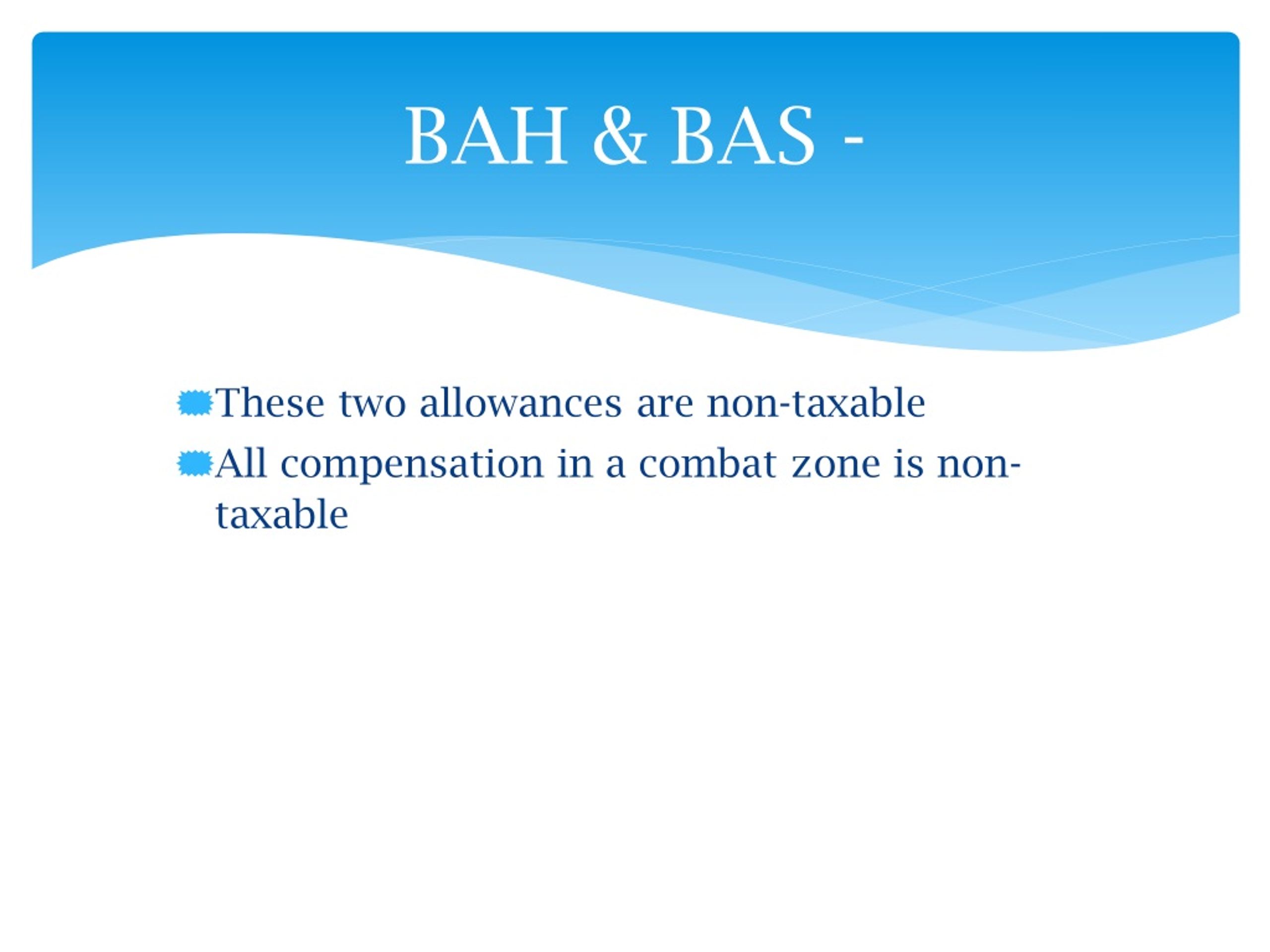 BAH & BAS -

These two allowances are non-taxable

All compensation in a combat zone is non-taxable